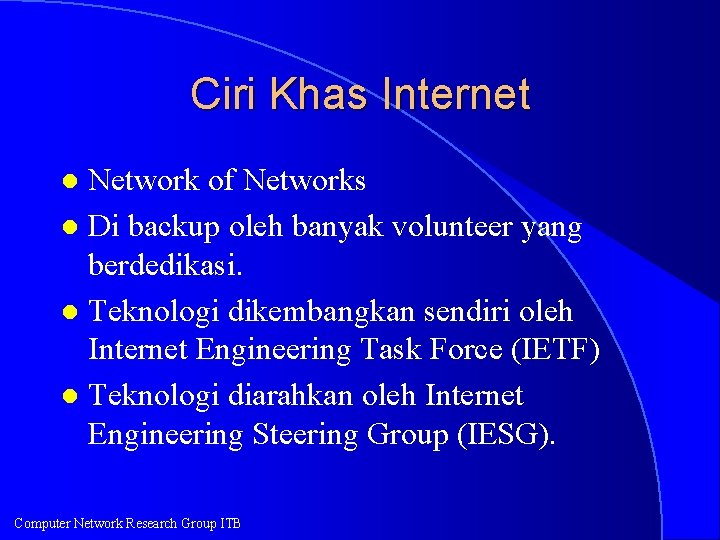 Ciri Khas Internet

- Network of Networks
- Di backup oleh banyak volunteer yang berdedikasi.
- Teknologi dikembangkan sendiri oleh Internet Engineering Task Force (IETF)
- Teknologi diarahkan oleh Internet Engineering Steering Group (IESG).

Computer Network Research Group ITB